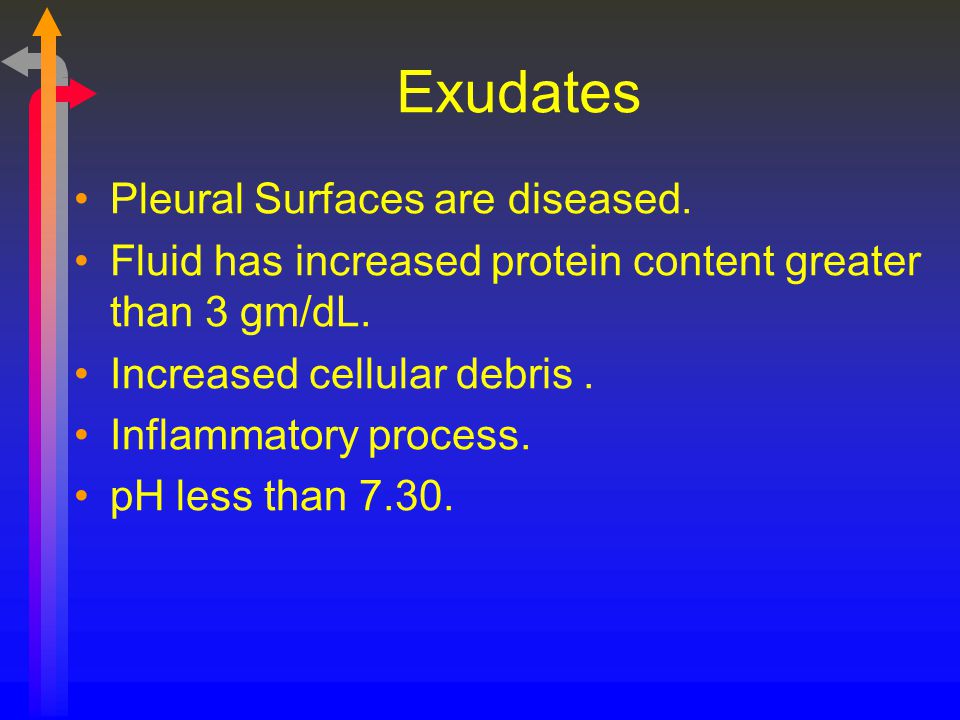 Exudates

• Pleural Surfaces are diseased.
• Fluid has increased protein content greater than 3 gm/dL.
• Increased cellular debris .
• Inflammatory process.
• pH less than 7.30.